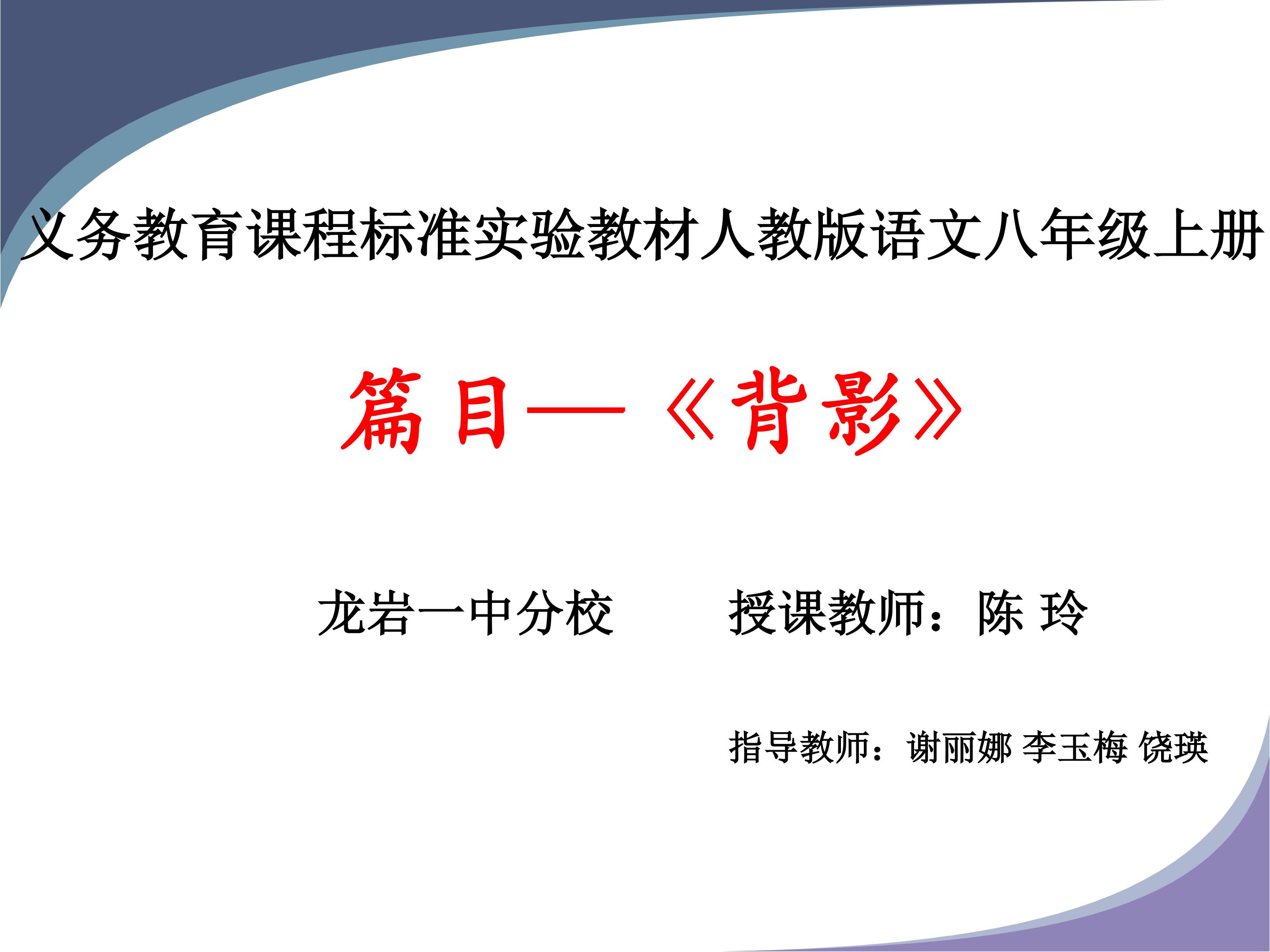 义务教育课程标准实验教材人教版语文八年级上册

篇目——《背影》

龙岩一中分校　　授课教师：陈 玲

指导教师：谢丽娜 李玉梅 饶瑛